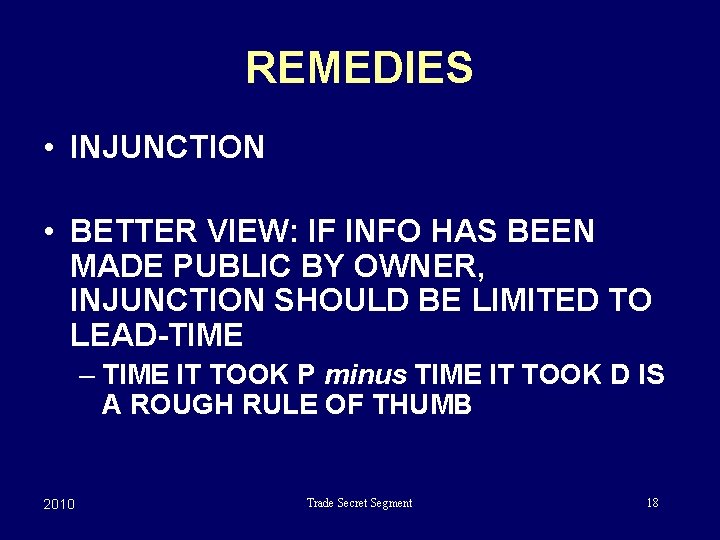 REMEDIES

• INJUNCTION

• BETTER VIEW: IF INFO HAS BEEN MADE PUBLIC BY OWNER, INJUNCTION SHOULD BE LIMITED TO LEAD-TIME
– TIME IT TOOK P minus TIME IT TOOK D IS A ROUGH RULE OF THUMB

2010 Trade Secret Segment 18